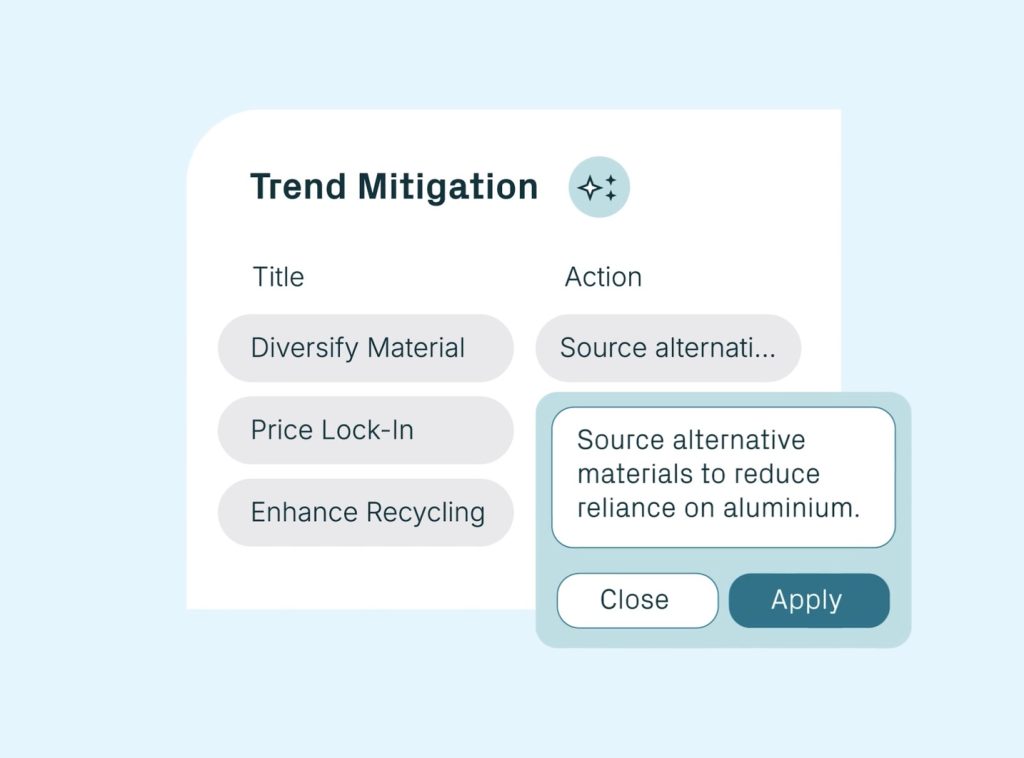 Trend Mitigation

| Title | Action |
|---|---|
| Diversify Material | Source alternati... |
| Price Lock-In | |
| Enhance Recycling | |

Source alternative materials to reduce reliance on aluminium.

Close

Apply